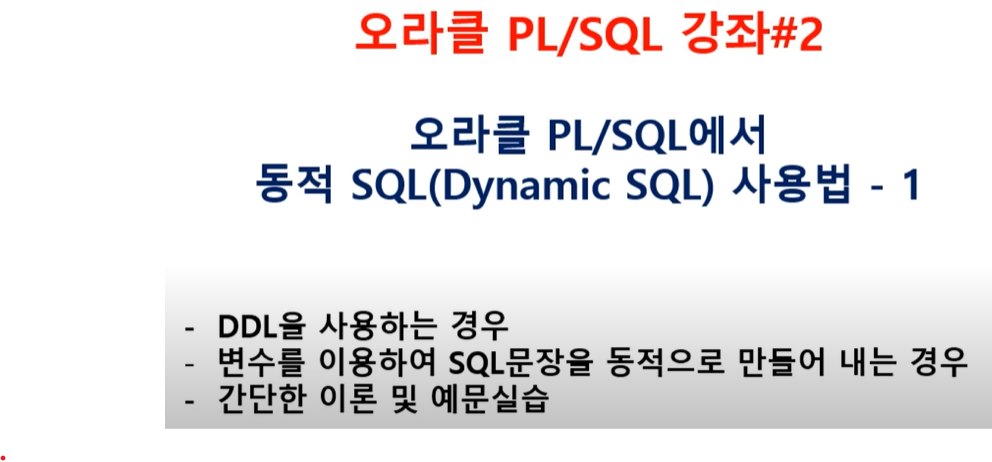 오라클 PL/SQL 강좌#2

오라클 PL/SQL에서
동적 SQL(Dynamic SQL) 사용법 - 1

- DDL을 사용하는 경우
- 변수를 이용하여 SQL문장을 동적으로 만들어 내는 경우
- 간단한 이론 및 예문실습